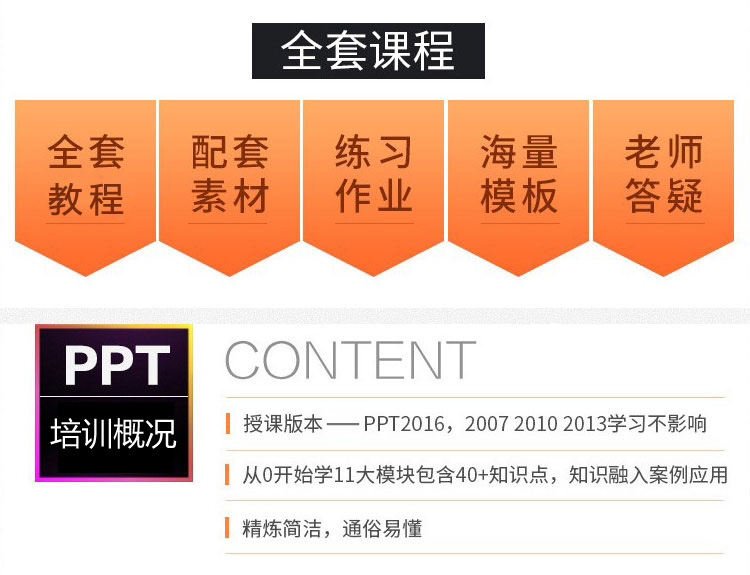 全套课程

全套教程

配套素材

练习作业

海量模板

老师答疑

PPT
培训概况

CONTENT

授课版本 —— PPT2016，2007 2010 2013学习不影响

从0开始学11大模块包含40+知识点，知识融入案例应用

精炼简洁，通俗易懂